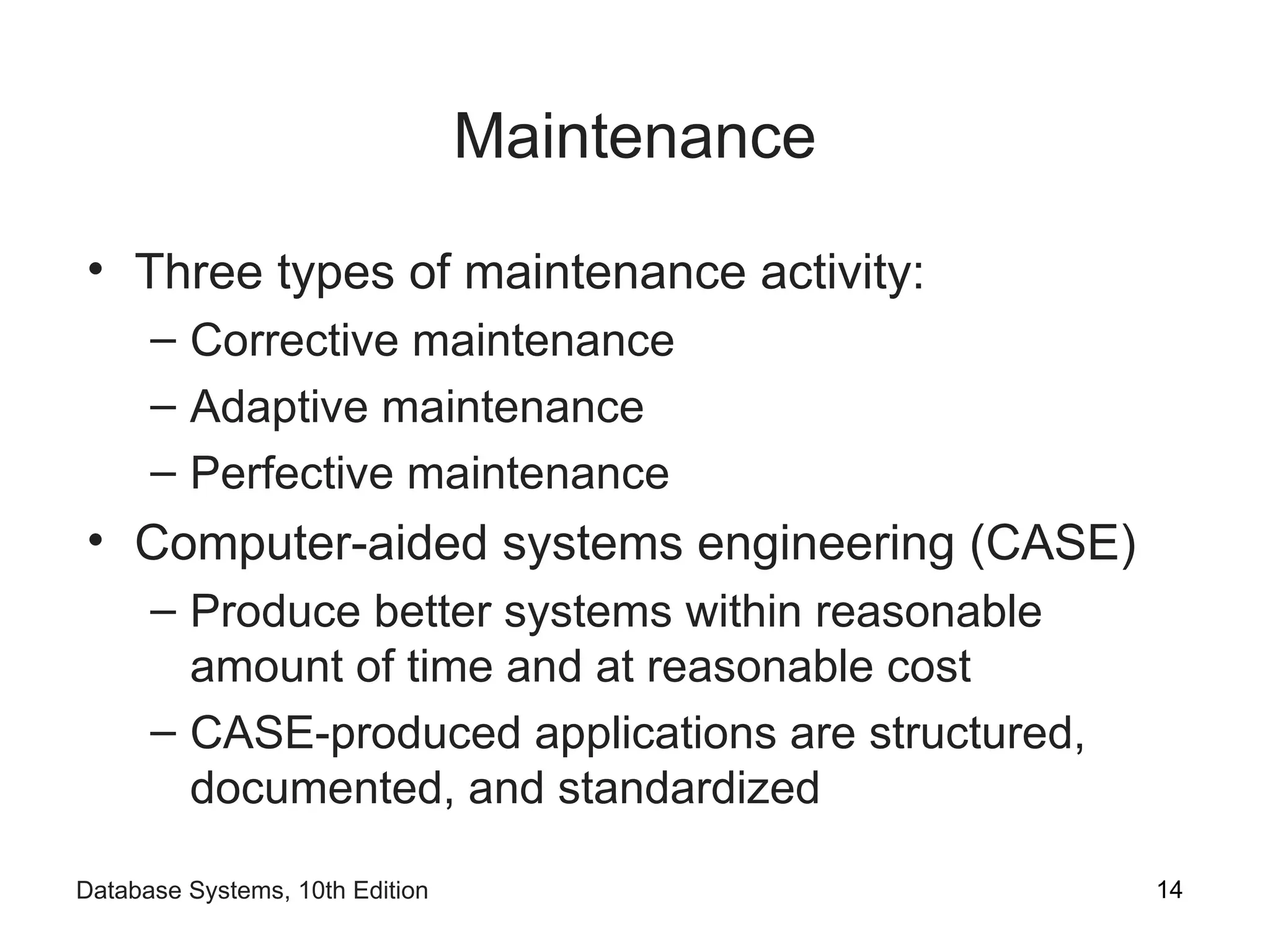 Maintenance

• Three types of maintenance activity:
  – Corrective maintenance
  – Adaptive maintenance
  – Perfective maintenance
• Computer-aided systems engineering (CASE)
  – Produce better systems within reasonable amount of time and at reasonable cost
  – CASE-produced applications are structured, documented, and standardized

Database Systems, 10th Edition

14